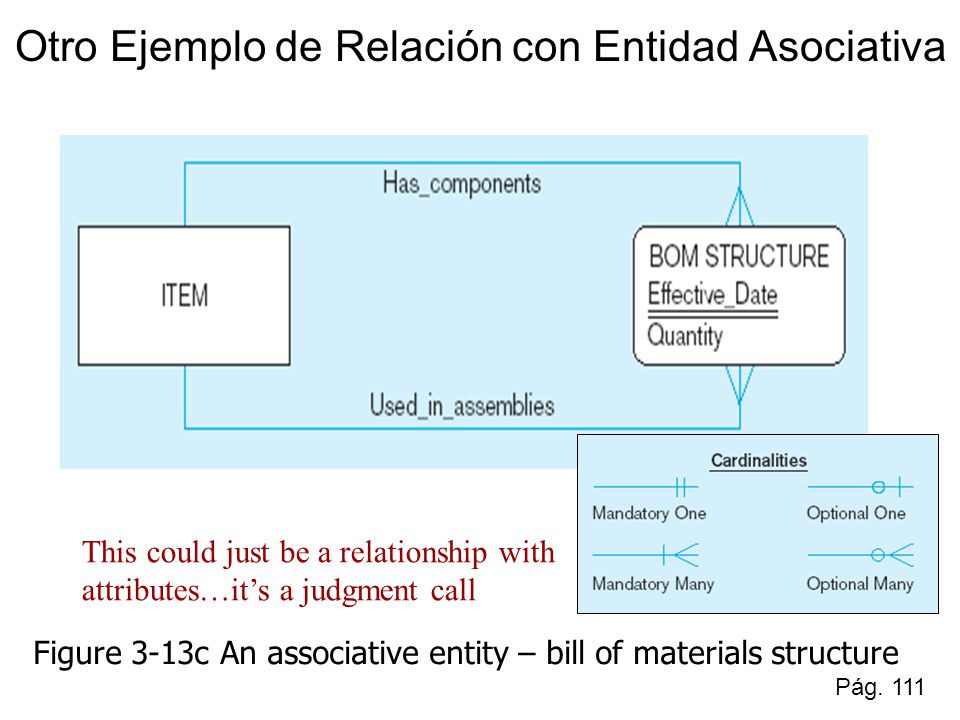 Otro Ejemplo de Relación con Entidad Asociativa

Has_components

ITEM

BOM STRUCTURE
Effective_Date
Quantity

Used_in_assemblies

Cardinalities
Mandatory One
Optional One
Mandatory Many
Optional Many

This could just be a relationship with attributes…it's a judgment call

Figure 3-13c An associative entity – bill of materials structure

Pág. 111